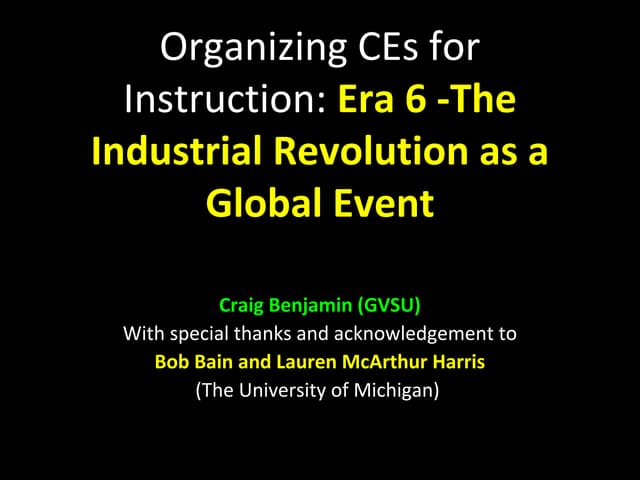 Organizing CEs for Instruction: Era 6 -The Industrial Revolution as a Global Event

Craig Benjamin (GVSU)
With special thanks and acknowledgement to
Bob Bain and Lauren McArthur Harris
(The University of Michigan)